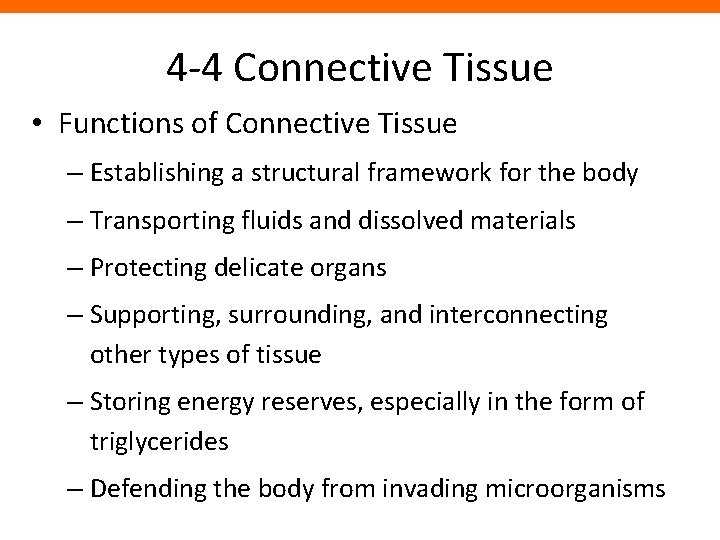 4-4 Connective Tissue

• Functions of Connective Tissue

– Establishing a structural framework for the body

– Transporting fluids and dissolved materials

– Protecting delicate organs

– Supporting, surrounding, and interconnecting other types of tissue

– Storing energy reserves, especially in the form of triglycerides

– Defending the body from invading microorganisms